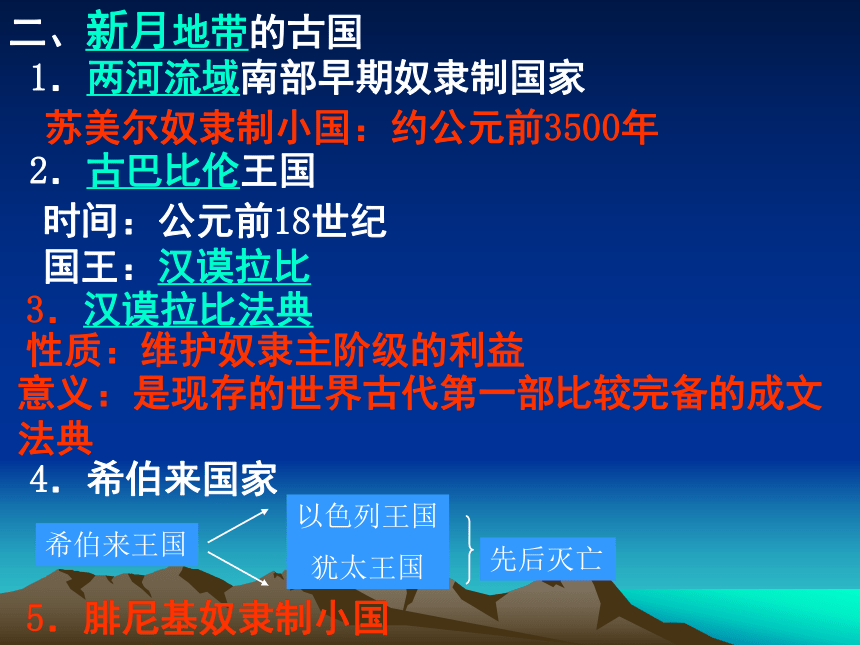 二、新月地带的古国

1．两河流域南部早期奴隶制国家

苏美尔奴隶制小国：约公元前3500年

2．古巴比伦王国

时间：公元前18世纪

国王：汉谟拉比

3．汉谟拉比法典

性质：维护奴隶主阶级的利益

意义：是现存的世界古代第一部比较完备的成文法典

4．希伯来国家

希伯来王国

以色列王国

犹太王国

先后灭亡

5．腓尼基奴隶制小国